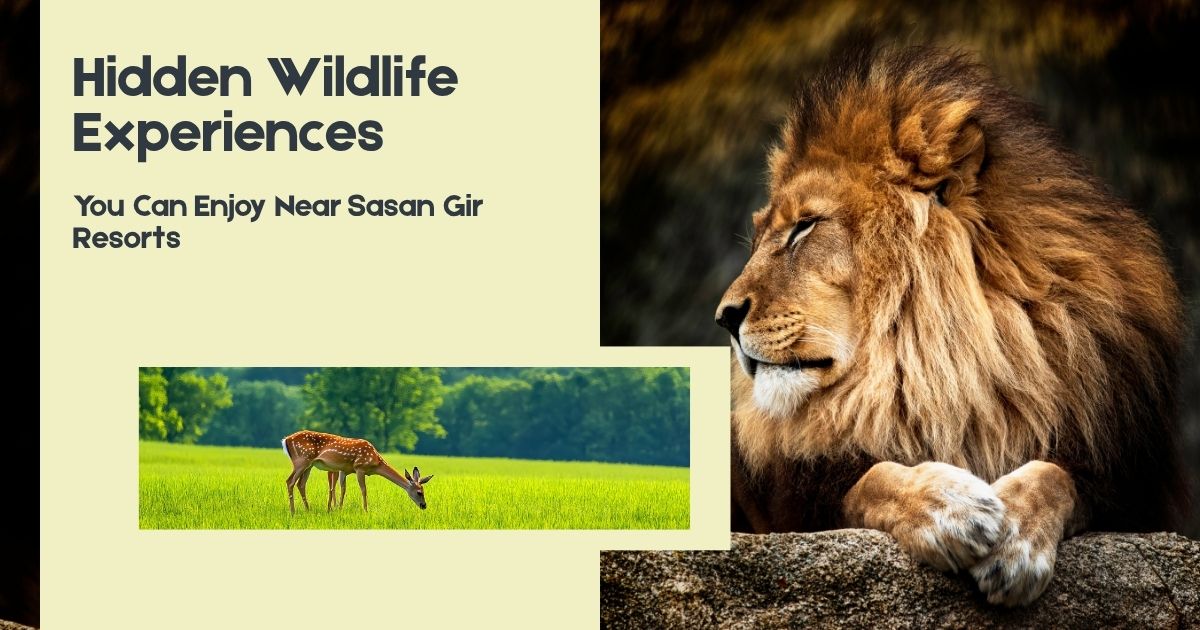 Hidden Wildlife Experiences

You Can Enjoy Near Sasan Gir Resorts